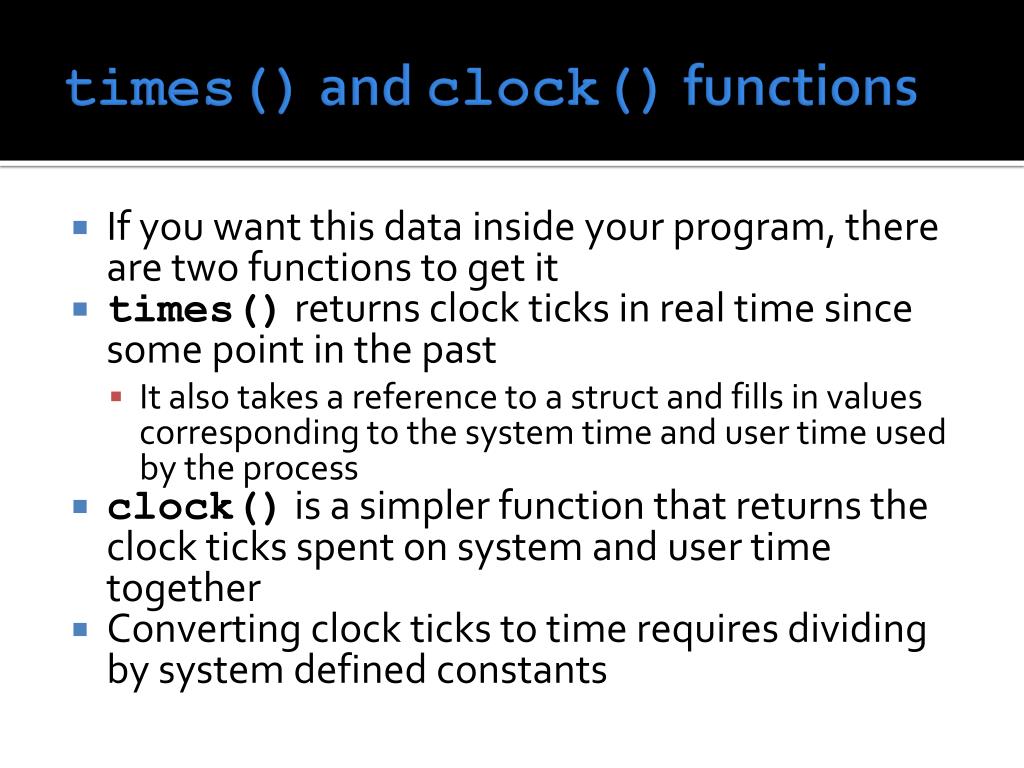 times() and clock() functions

- If you want this data inside your program, there are two functions to get it
- times() returns clock ticks in real time since some point in the past
  - It also takes a reference to a struct and fills in values corresponding to the system time and user time used by the process
- clock() is a simpler function that returns the clock ticks spent on system and user time together
- Converting clock ticks to time requires dividing by system defined constants